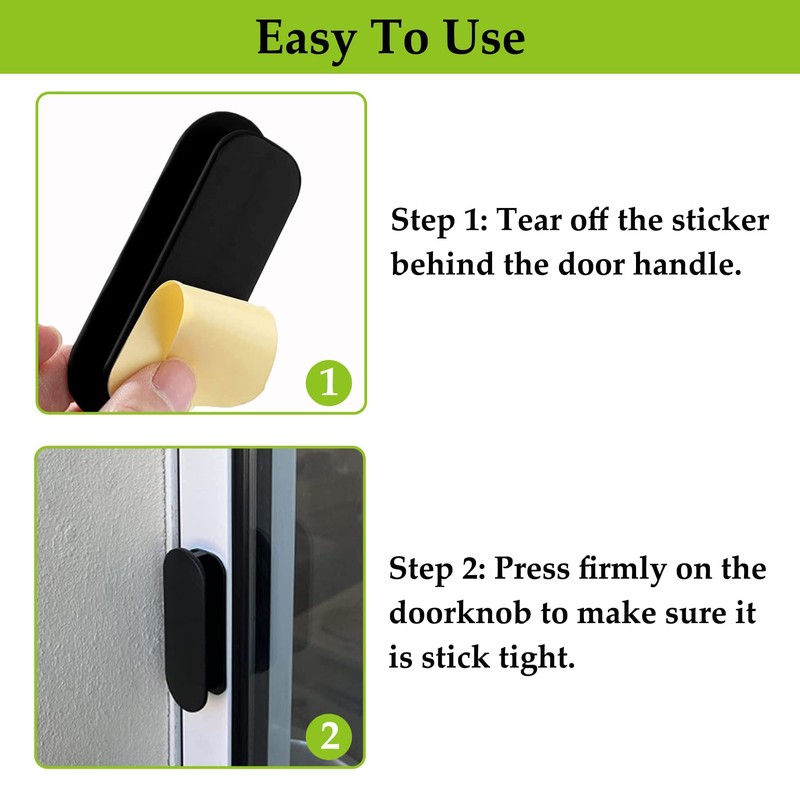 Easy To Use

1

Step 1: Tear off the sticker behind the door handle.

2

Step 2: Press firmly on the doorknob to make sure it is stick tight.